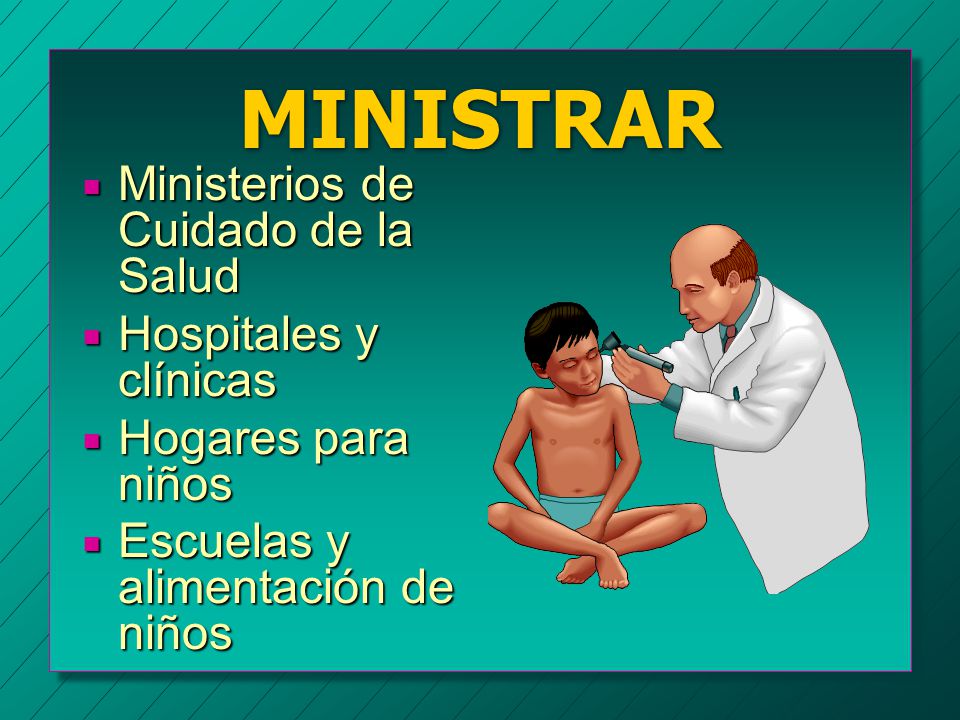 MINISTRAR

- Ministerios de Cuidado de la Salud
- Hospitales y clínicas
- Hogares para niños
- Escuelas y alimentación de niños